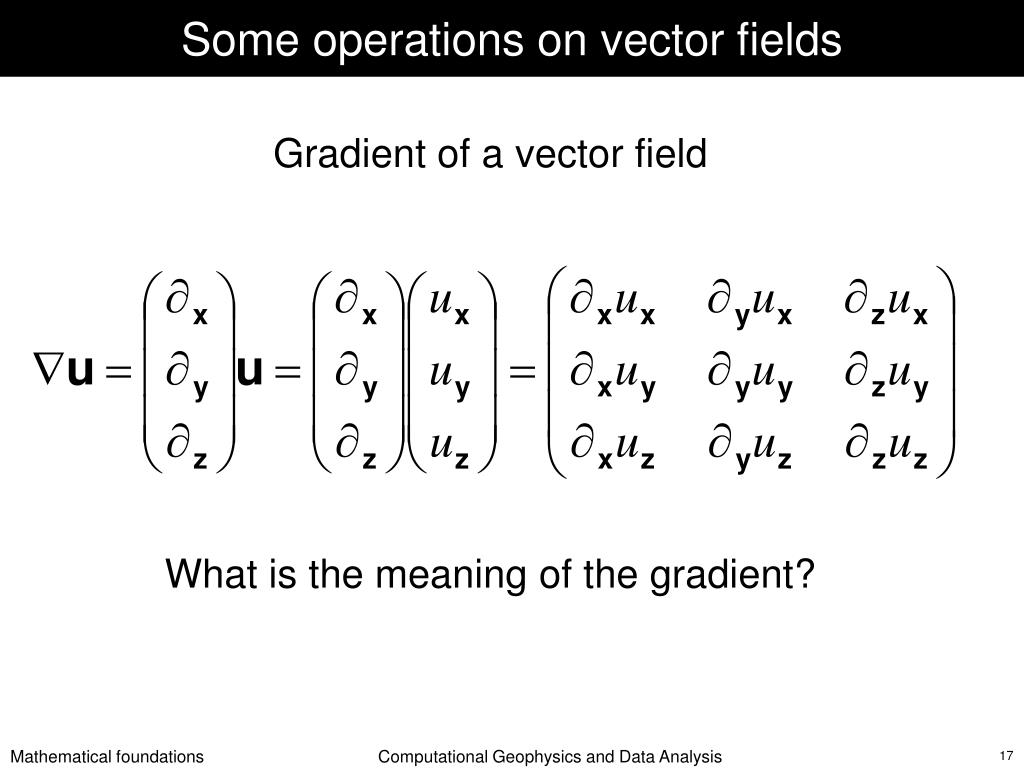 Some operations on vector fields

Gradient of a vector field

$\nabla \mathbf{u} = \begin{pmatrix} \partial_x \\ \partial_y \\ \partial_z \end{pmatrix} \mathbf{u} = \begin{pmatrix} \partial_x \\ \partial_y \\ \partial_z \end{pmatrix} \begin{pmatrix} u_x \\ u_y \\ u_z \end{pmatrix} = \begin{pmatrix} \partial_x u_x & \partial_y u_x & \partial_z u_x \\ \partial_x u_y & \partial_y u_y & \partial_z u_y \\ \partial_x u_z & \partial_y u_z & \partial_z u_z \end{pmatrix}$

What is the meaning of the gradient?

Mathematical foundations

Computational Geophysics and Data Analysis

17